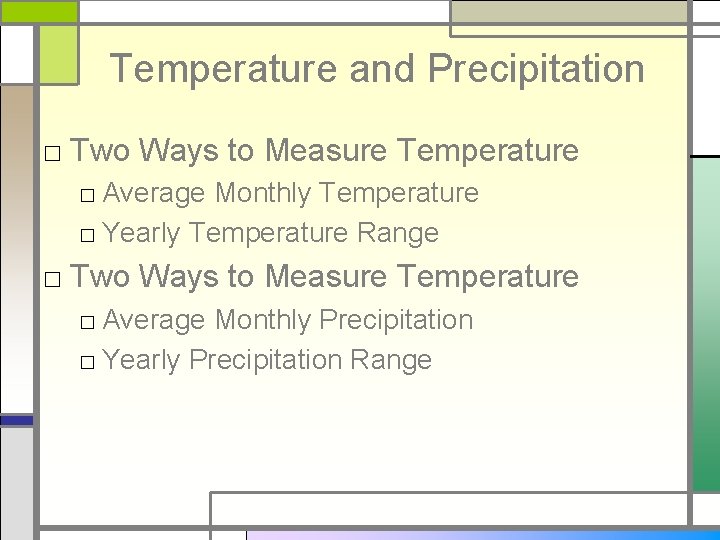 Temperature and Precipitation

□ Two Ways to Measure Temperature
□ Average Monthly Temperature
□ Yearly Temperature Range
□ Two Ways to Measure Temperature
□ Average Monthly Precipitation
□ Yearly Precipitation Range